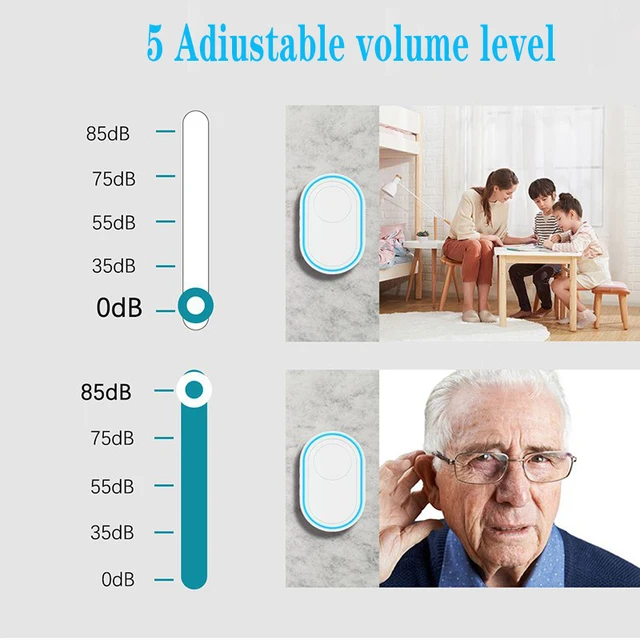 5 Adiustable volume level

85dB
75dB
55dB
35dB
0dB

85dB
75dB
55dB
35dB
0dB